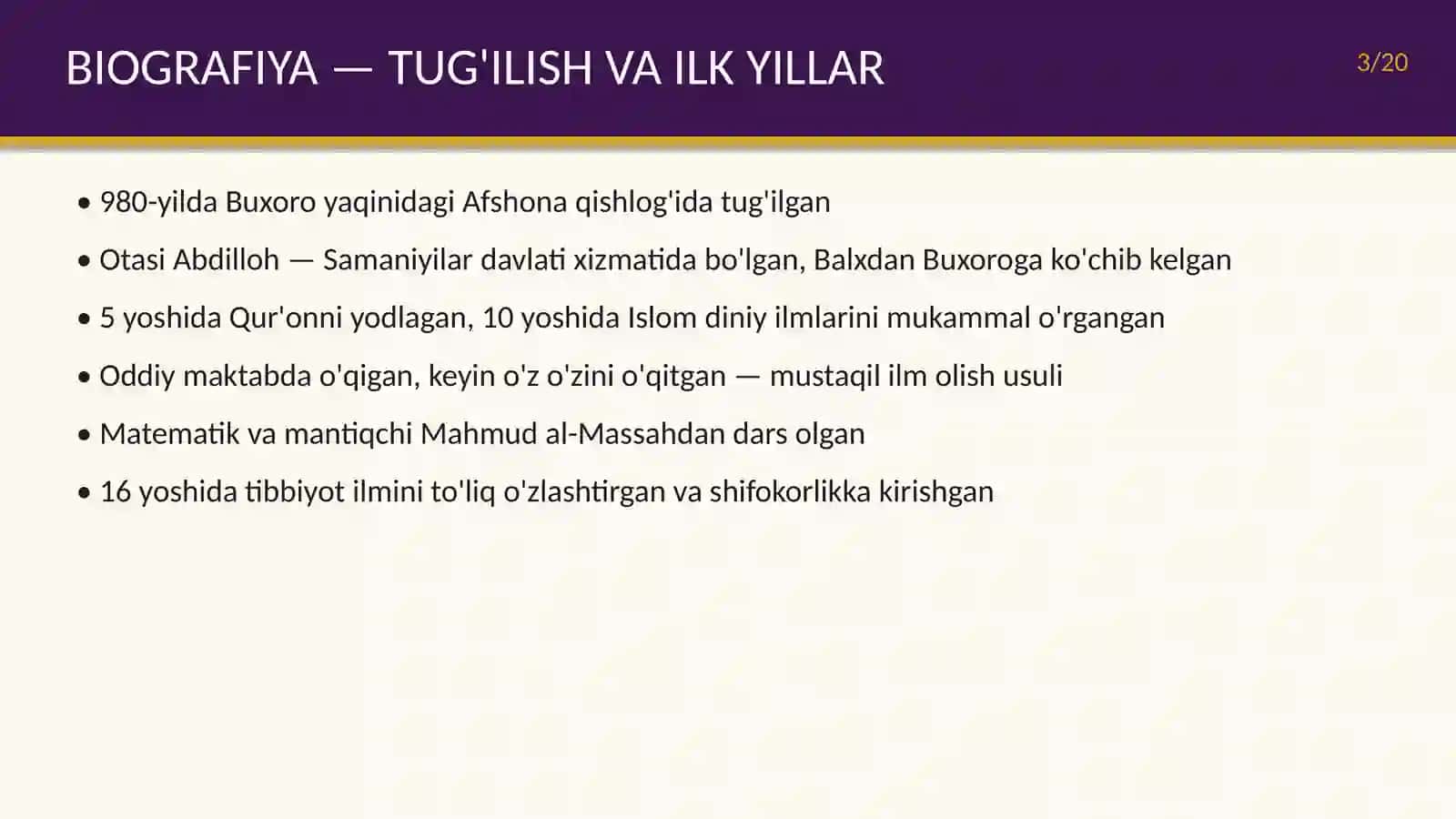 BIOGRAFIYA — TUG'ILISH VA ILK YILLAR

3/20

• 980-yilda Buxoro yaqinidagi Afshona qishlog'ida tug'ilgan

• Otasi Abdilloh — Samaniyilar davlati xizmatida bo'lgan, Balxdan Buxoroga ko'chib kelgan

• 5 yoshida Qur'onni yodlagan, 10 yoshida Islom diniy ilmlarini mukammal o'rgangan

• Oddiy maktabda o'qigan, keyin o'z o'zini o'qitgan — mustaqil ilm olish usuli

• Matematik va mantiqchi Mahmud al-Massahdan dars olgan

• 16 yoshida tibbiyot ilmini to'liq o'zlashtirgan va shifokorlikka kirishgan